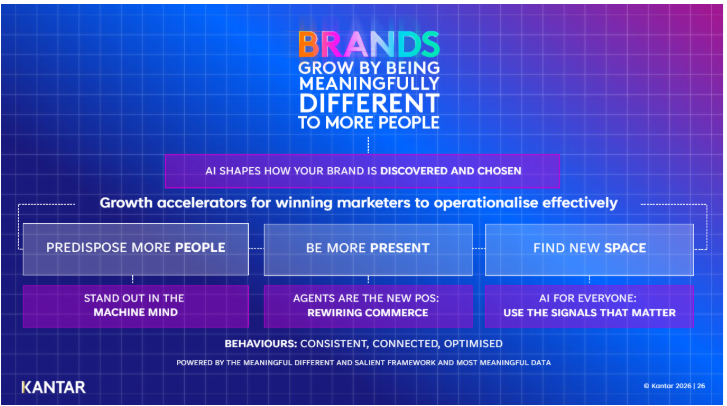 BRANDS
GROW BY BEING MEANINGFULLY DIFFERENT TO MORE PEOPLE

AI SHAPES HOW YOUR BRAND IS DISCOVERED AND CHOSEN

Growth accelerators for winning marketers to operationalise effectively

PREDISPOSE MORE PEOPLE

BE MORE PRESENT

FIND NEW SPACE

STAND OUT IN THE MACHINE MIND

AGENTS ARE THE NEW POS: REWIRING COMMERCE

AI FOR EVERYONE: USE THE SIGNALS THAT MATTER

BEHAVIOURS: CONSISTENT, CONNECTED, OPTIMISED

POWERED BY THE MEANINGFUL DIFFERENT AND SALIENT FRAMEWORK AND MOST MEANINGFUL DATA

KANTAR

© Kantar 2026 | 26